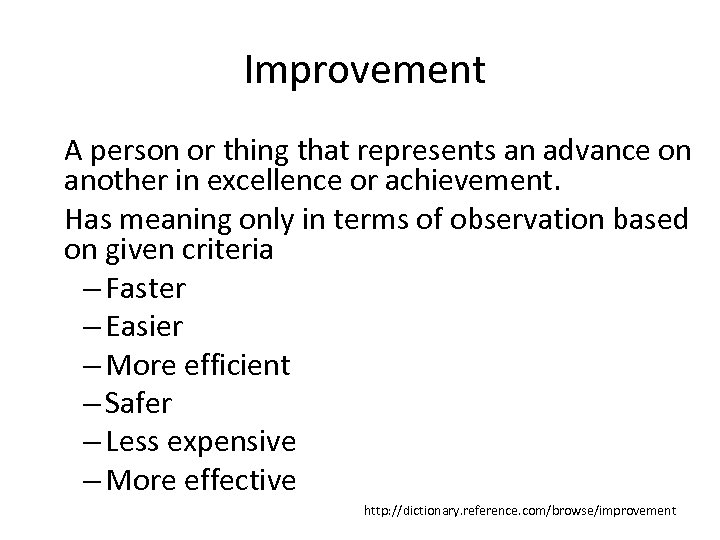 Improvement

A person or thing that represents an advance on another in excellence or achievement.

Has meaning only in terms of observation based on given criteria

– Faster
– Easier
– More efficient
– Safer
– Less expensive
– More effective

http://dictionary.reference.com/browse/improvement